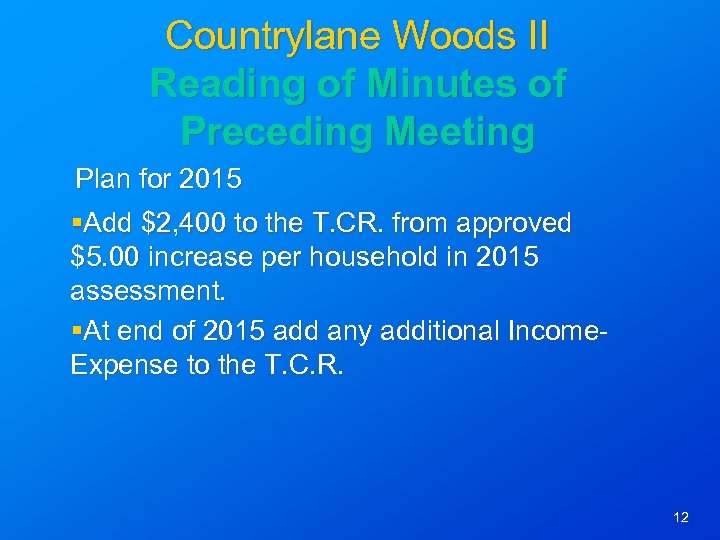 Countrylane Woods II
Reading of Minutes of Preceding Meeting

Plan for 2015

▪Add \$2,400 to the T.CR. from approved \$5.00 increase per household in 2015 assessment.

▪At end of 2015 add any additional Income-Expense to the T.C.R.

12